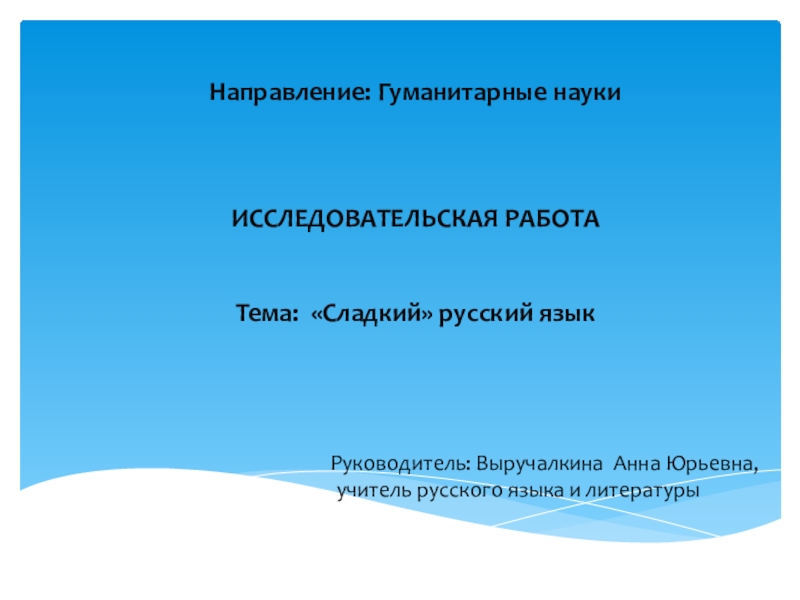 Направление: Гуманитарные науки

ИССЛЕДОВАТЕЛЬСКАЯ РАБОТА

Тема: «Сладкий» русский язык

Руководитель: Выручалкина Анна Юрьевна, учитель русского языка и литературы